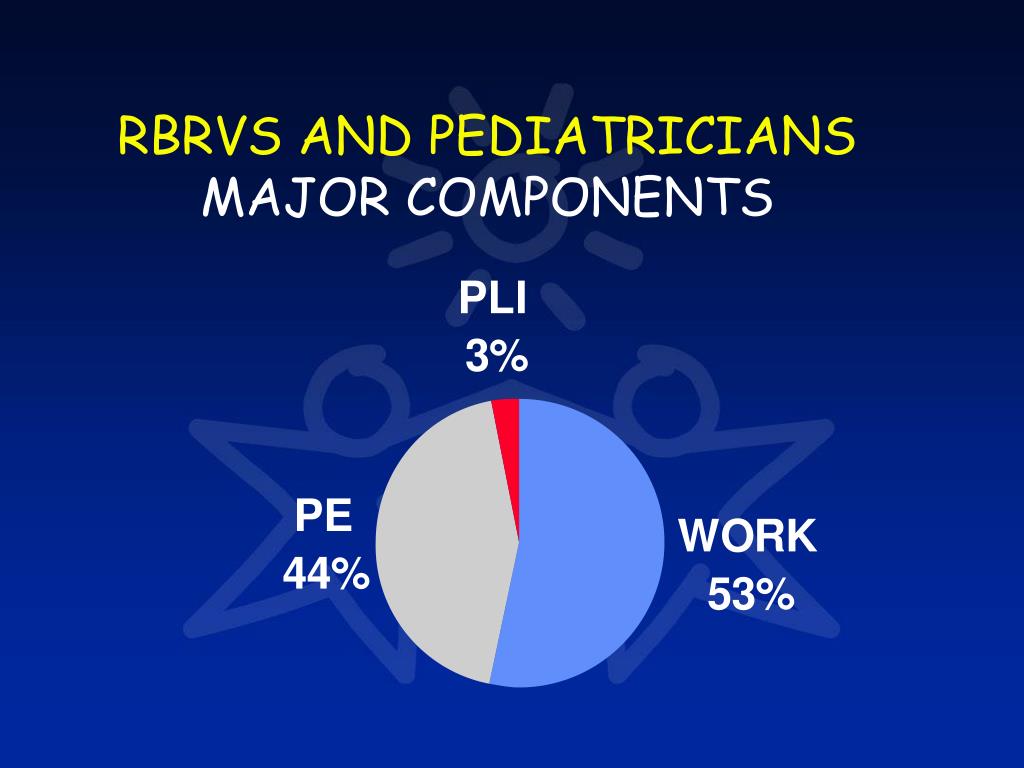 RBRVS AND PEDIATRICIANS
MAJOR COMPONENTS

PLI
3%

PE
44%

WORK
53%